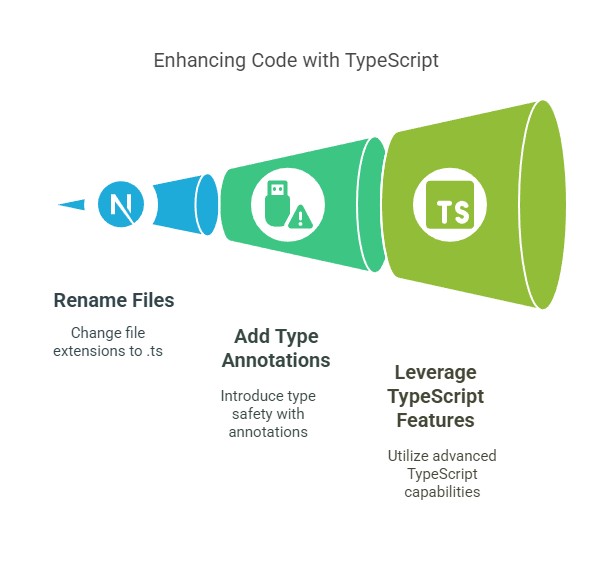 Enhancing Code with TypeScript

N

TS

Rename Files

Change file extensions to .ts

Add Type Annotations

Introduce type safety with annotations

Leverage TypeScript Features

Utilize advanced TypeScript capabilities